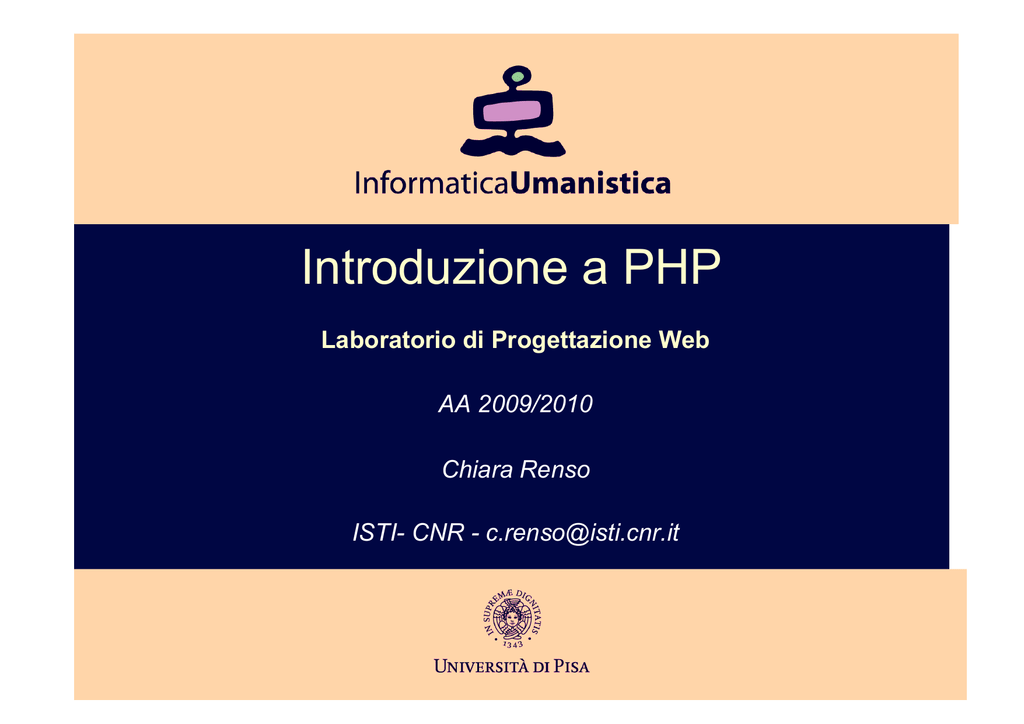 InformaticaUmanistica

Introduzione a PHP

Laboratorio di Progettazione Web

AA 2009/2010

Chiara Renso

ISTI- CNR - c.renso@isti.cnr.it

IN SUPREMÆ DIGNITATIS
1343

UNIVERSITÀ DI PISA